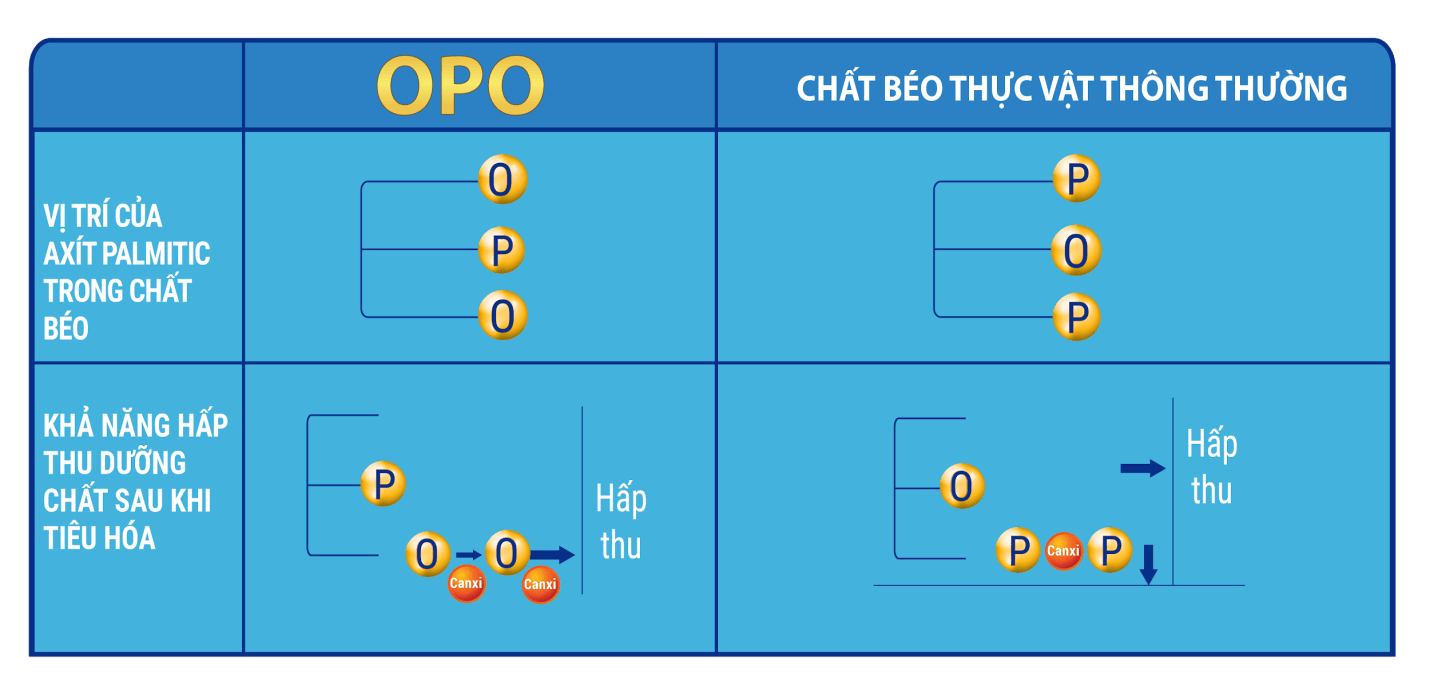 |  | OPO | CHẤT BÉO THỰC VẬT THÔNG THƯỜNG |
|---|---|---|
| VỊ TRÍ CỦA AXÍT PALMITIC TRONG CHẤT BÉO | O P O | P O P |
| KHẢ NĂNG HẤP THU DƯỠNG CHẤT SAU KHI TIÊU HÓA | P O O Canxi Canxi Hấp thu | O Hấp thu P Canxi P |